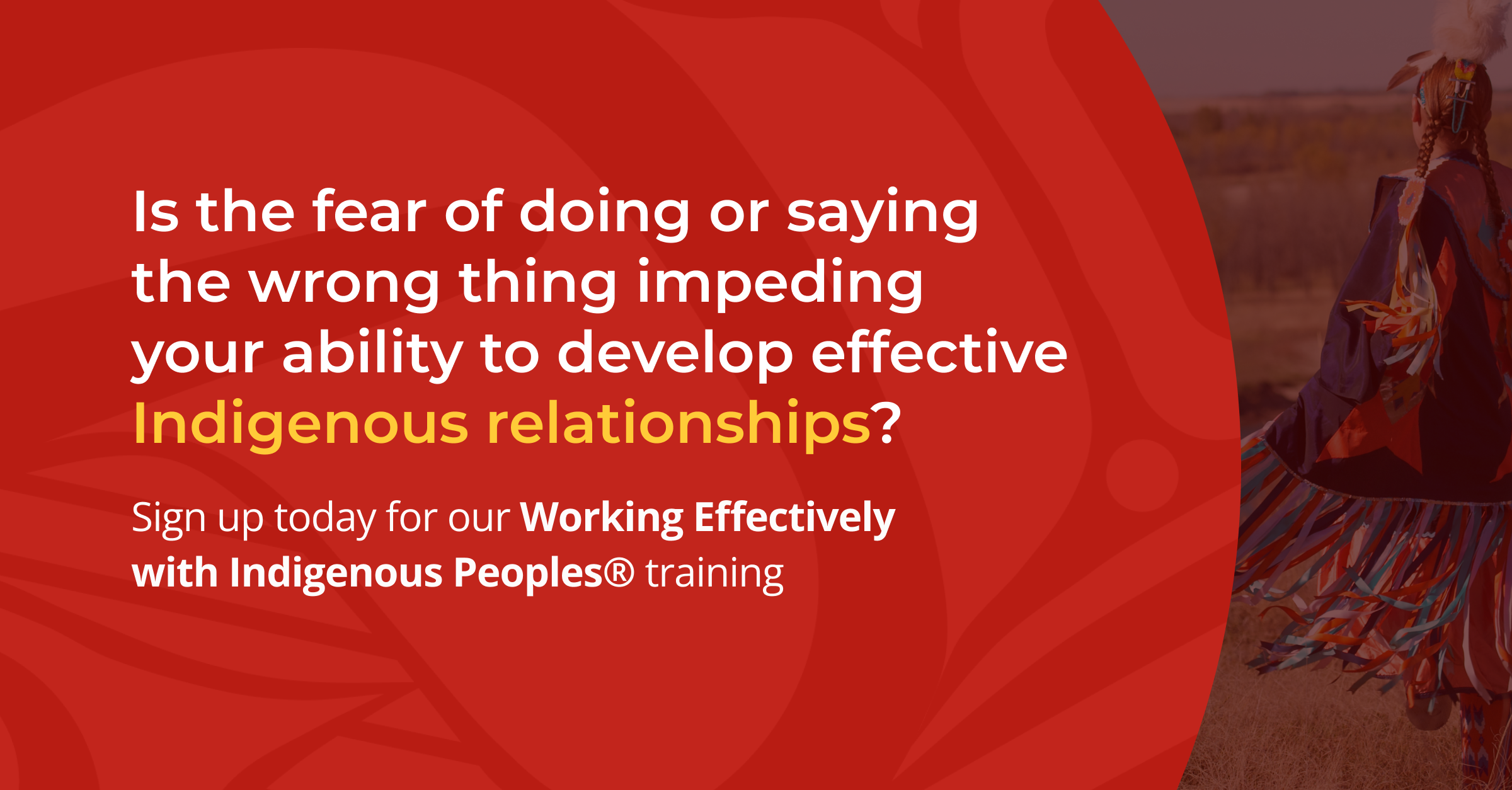 Is the fear of doing or saying the wrong thing impeding your ability to develop effective Indigenous relationships?

Sign up today for our Working Effectively with Indigenous Peoples® training